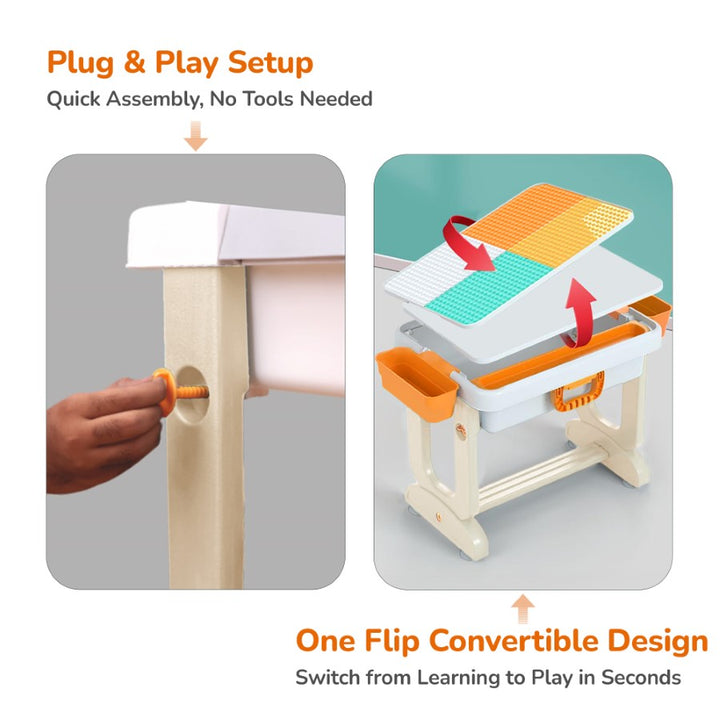 Plug & Play Setup
Quick Assembly, No Tools Needed

One Flip Convertible Design
Switch from Learning to Play in Seconds